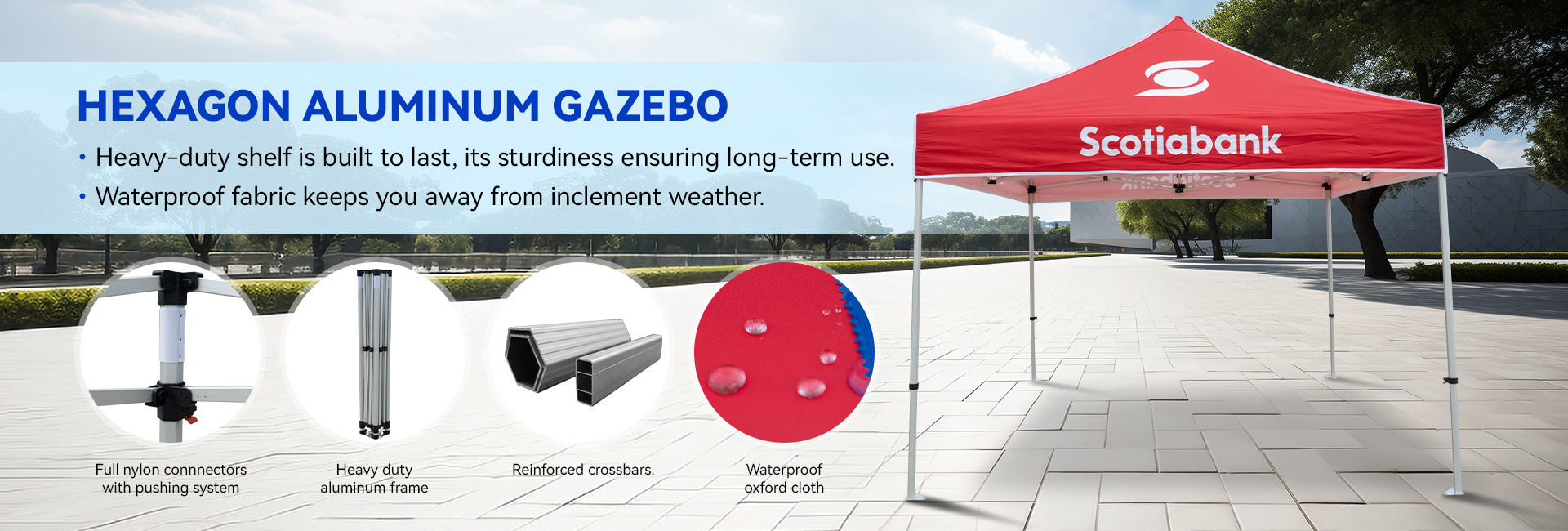 HEXAGON ALUMINUM GAZEBO

• Heavy-duty shelf is built to last, its sturdiness ensuring long-term use.

• Waterproof fabric keeps you away from inclement weather.

Scotiabank

Full nylon connnectors with pushing system

Heavy duty aluminum frame

Reinforced crossbars.

Waterproof oxford cloth